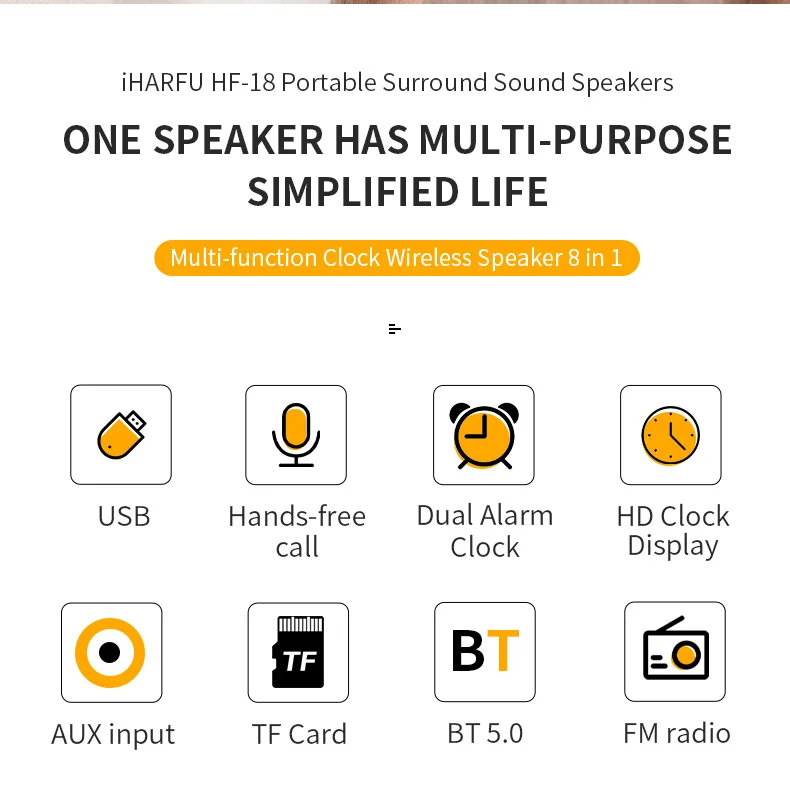 iHARFU HF-18 Portable Surround Sound Speakers

ONE SPEAKER HAS MULTI-PURPOSE SIMPLIFIED LIFE

Multi-function Clock Wireless Speaker 8 in 1

USB

Hands-free call

Dual Alarm Clock

HD Clock Display

AUX input

TF

TF Card

BT

BT 5.0

FM radio